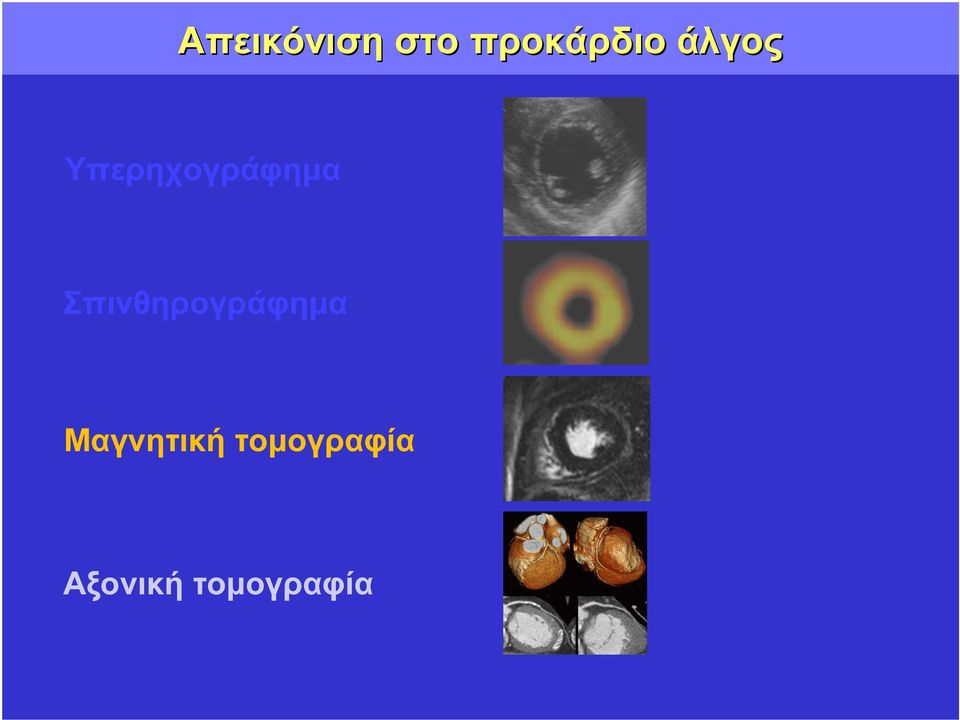 Απεικόνιση στο προκάρδιο άλγος

Υπερηχογράφημα

Σπινθηρογράφημα

Μαγνητική τομογραφία

Αξονική τομογραφία